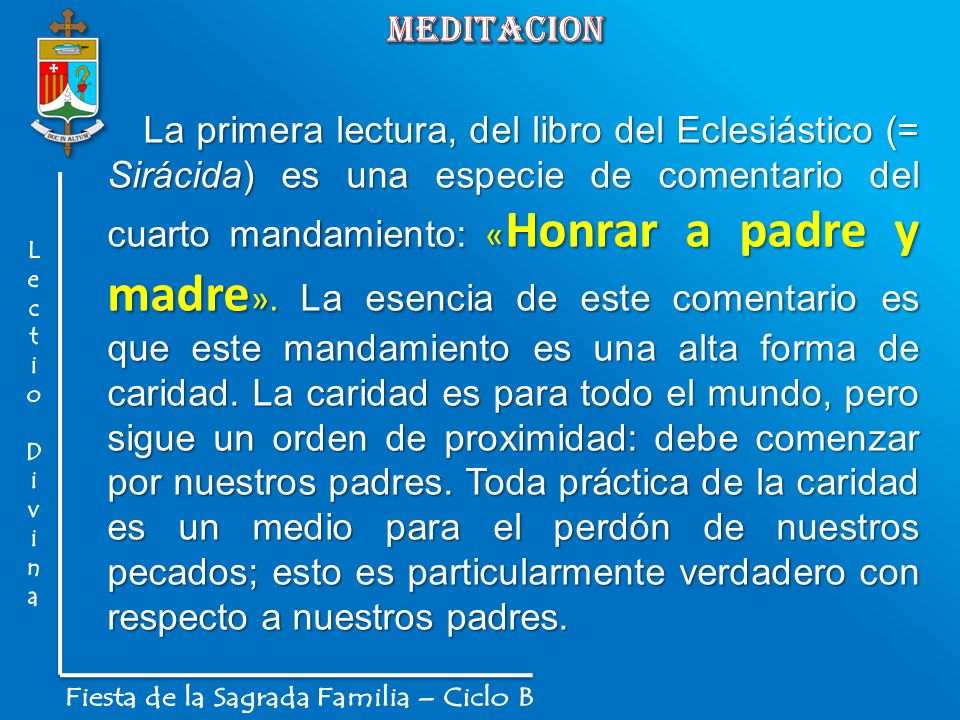 MEDITACION

DUC IN ALTUM

Lectio Divina

La primera lectura, del libro del Eclesiástico (= Sirácida) es una especie de comentario del cuarto mandamiento: «Honrar a padre y madre». La esencia de este comentario es que este mandamiento es una alta forma de caridad. La caridad es para todo el mundo, pero sigue un orden de proximidad: debe comenzar por nuestros padres. Toda práctica de la caridad es un medio para el perdón de nuestros pecados; esto es particularmente verdadero con respecto a nuestros padres.

Fiesta de la Sagrada Familia – Ciclo B